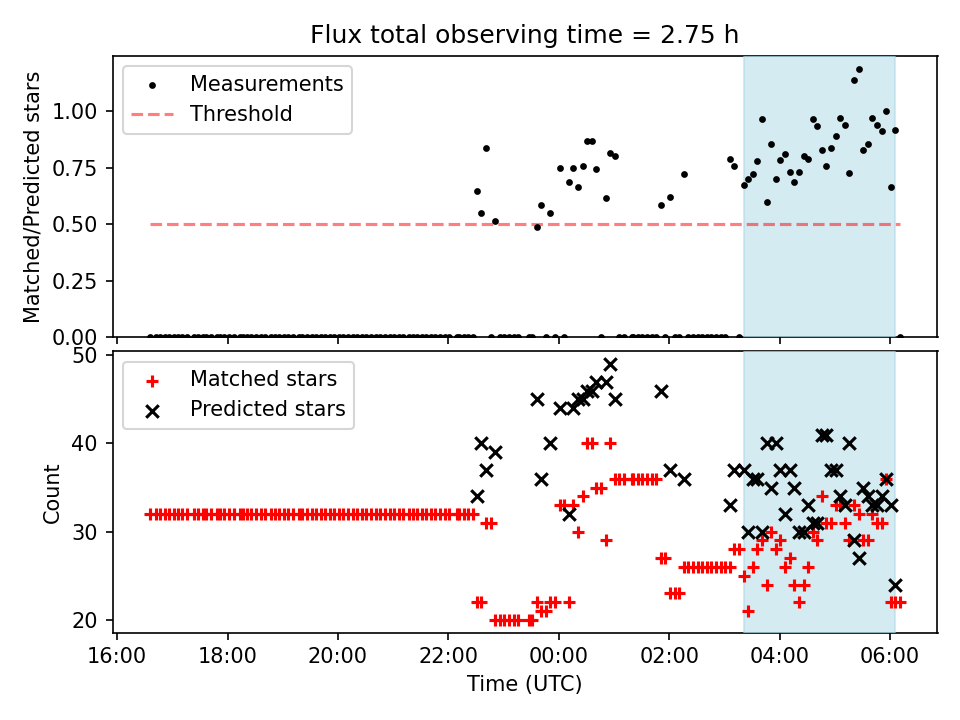 Flux total observing time = 2.75 h

Measurements
Threshold

Matched/Predicted stars

1.00
0.75
0.50
0.25
0.00

Matched stars
Predicted stars

Count

50
40
30
20

16:00
18:00
20:00
22:00
00:00
02:00
04:00
06:00

Time (UTC)